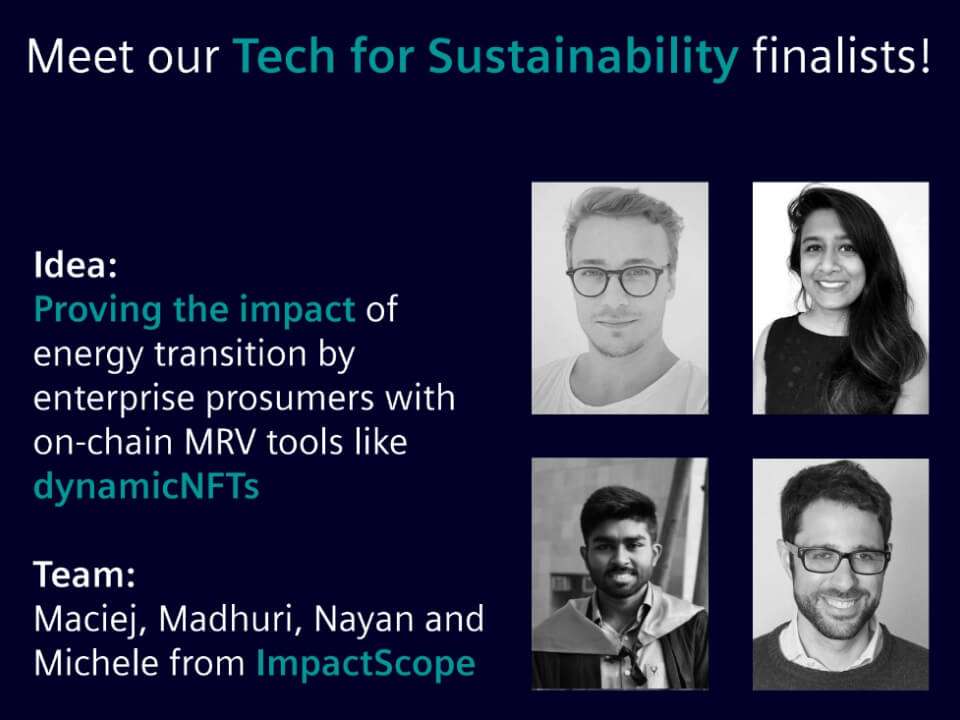 Meet our Tech for Sustainability finalists!

Idea:
Proving the impact of energy transition by enterprise prosumers with on-chain MRV tools like dynamicNFTs

Team:
Maciej, Madhuri, Nayan and Michele from ImpactScope